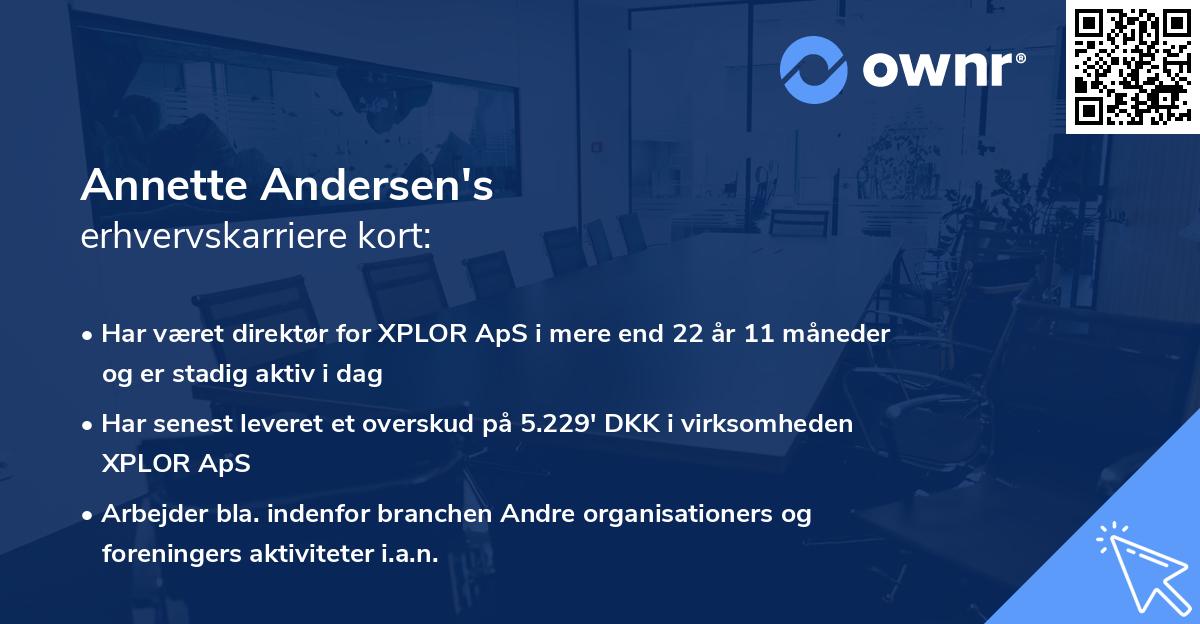 ownr®

Annette Andersen's
erhvervskarriere kort:

• Har været direktør for XPLOR ApS i mere end 22 år 11 måneder og er stadig aktiv i dag

• Har senest leveret et overskud på 5.229' DKK i virksomheden XPLOR ApS

• Arbejder bla. indenfor branchen Andre organisationers og foreningers aktiviteter i.a.n.